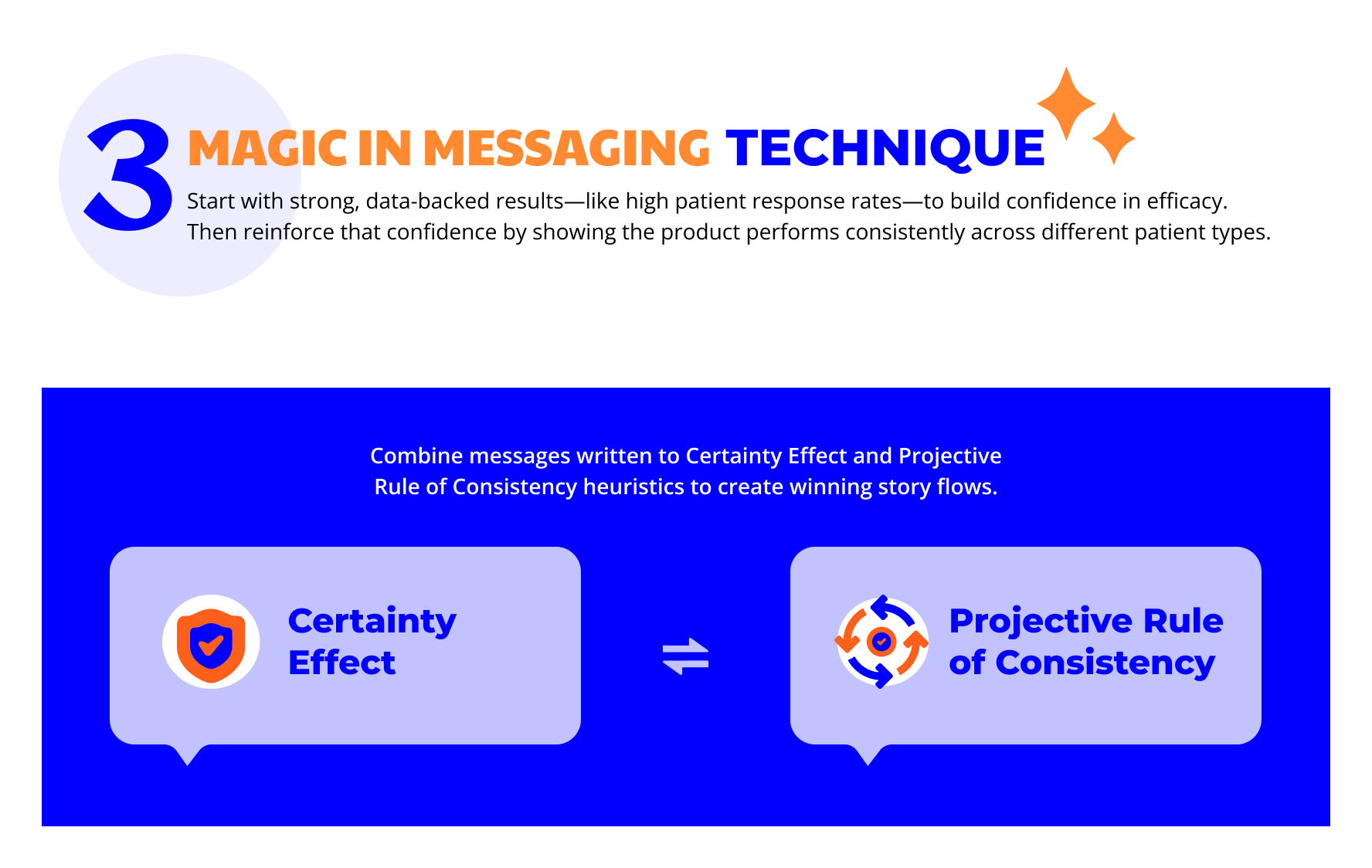 3 MAGIC IN MESSAGING TECHNIQUE

Start with strong, data-backed results—like high patient response rates—to build confidence in efficacy. Then reinforce that confidence by showing the product performs consistently across different patient types.

Combine messages written to Certainty Effect and Projective Rule of Consistency heuristics to create winning story flows.

Certainty Effect

Projective Rule of Consistency